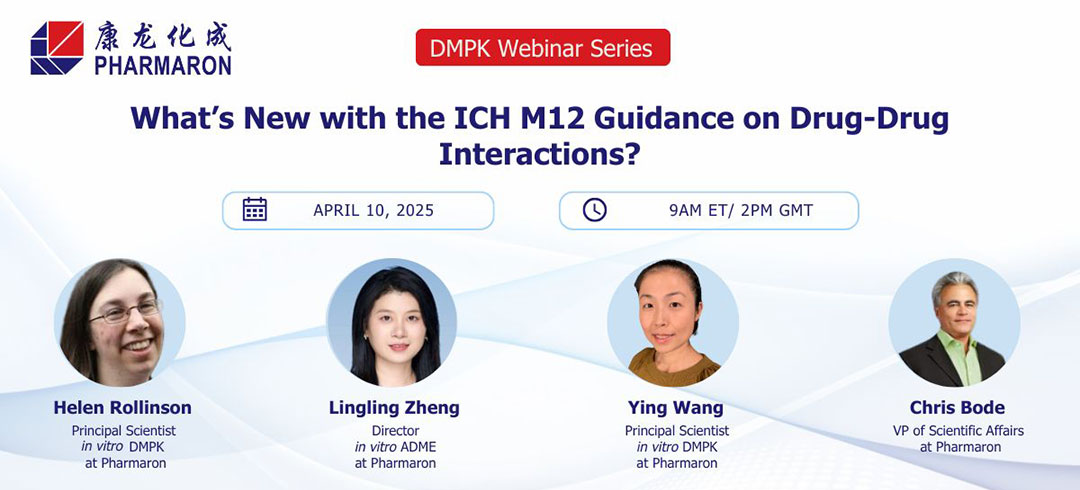 康龙化成
PHARMARON

DMPK Webinar Series

What's New with the ICH M12 Guidance on Drug-Drug Interactions?

APRIL 10, 2025

9AM ET/ 2PM GMT

Helen Rollinson
Principal Scientist
in vitro DMPK
at Pharmaron

Lingling Zheng
Director
in vitro ADME
at Pharmaron

Ying Wang
Principal Scientist
in vitro DMPK
at Pharmaron

Chris Bode
VP of Scientific Affairs
at Pharmaron